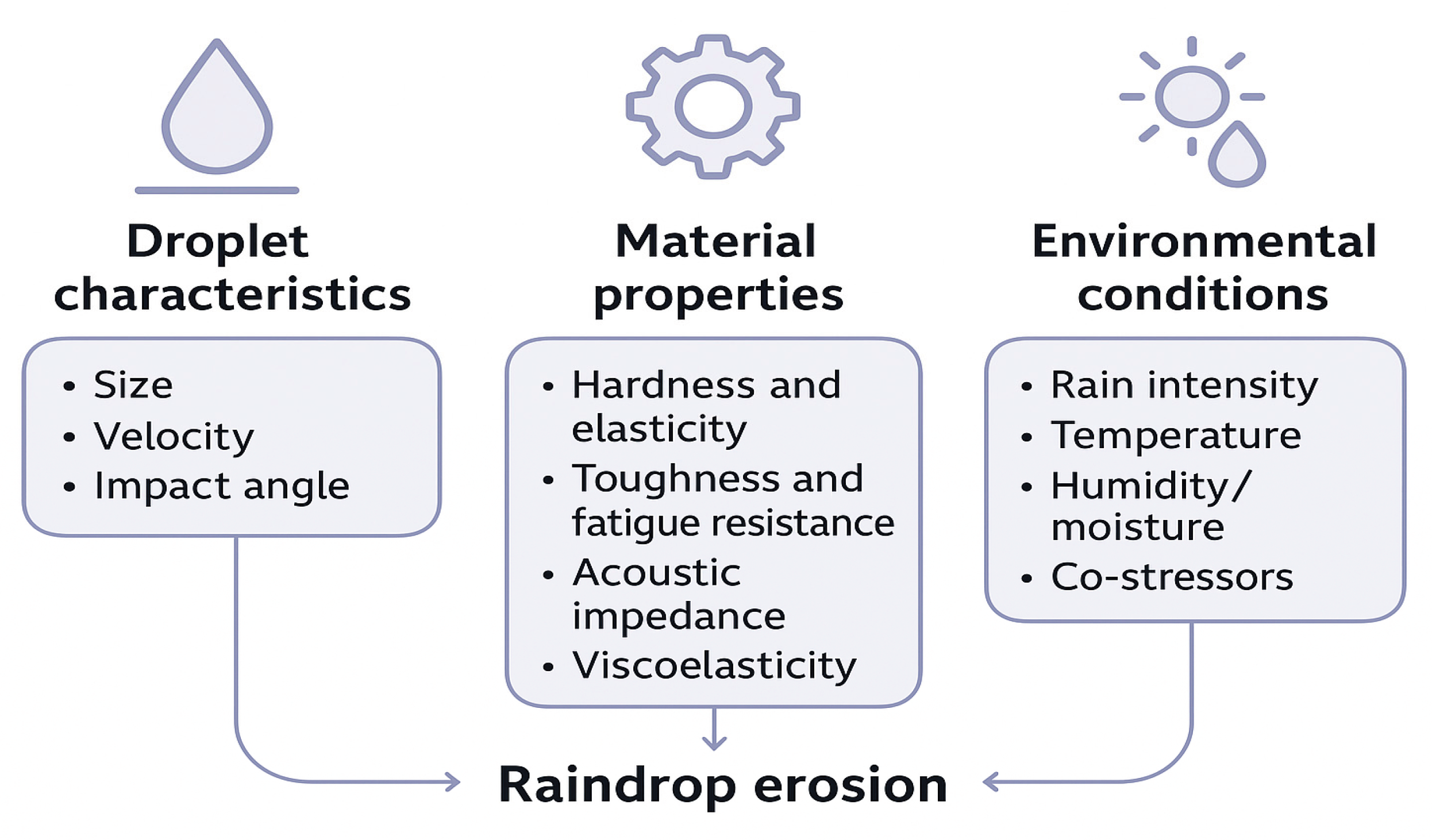 Droplet characteristics

• Size
• Velocity
• Impact angle

Material properties

• Hardness and elasticity
• Toughness and fatigue resistance
• Acoustic impedance
• Viscoelasticity

Environmental conditions

• Rain intensity
• Temperature
• Humidity/ moisture
• Co-stressors

Raindrop erosion